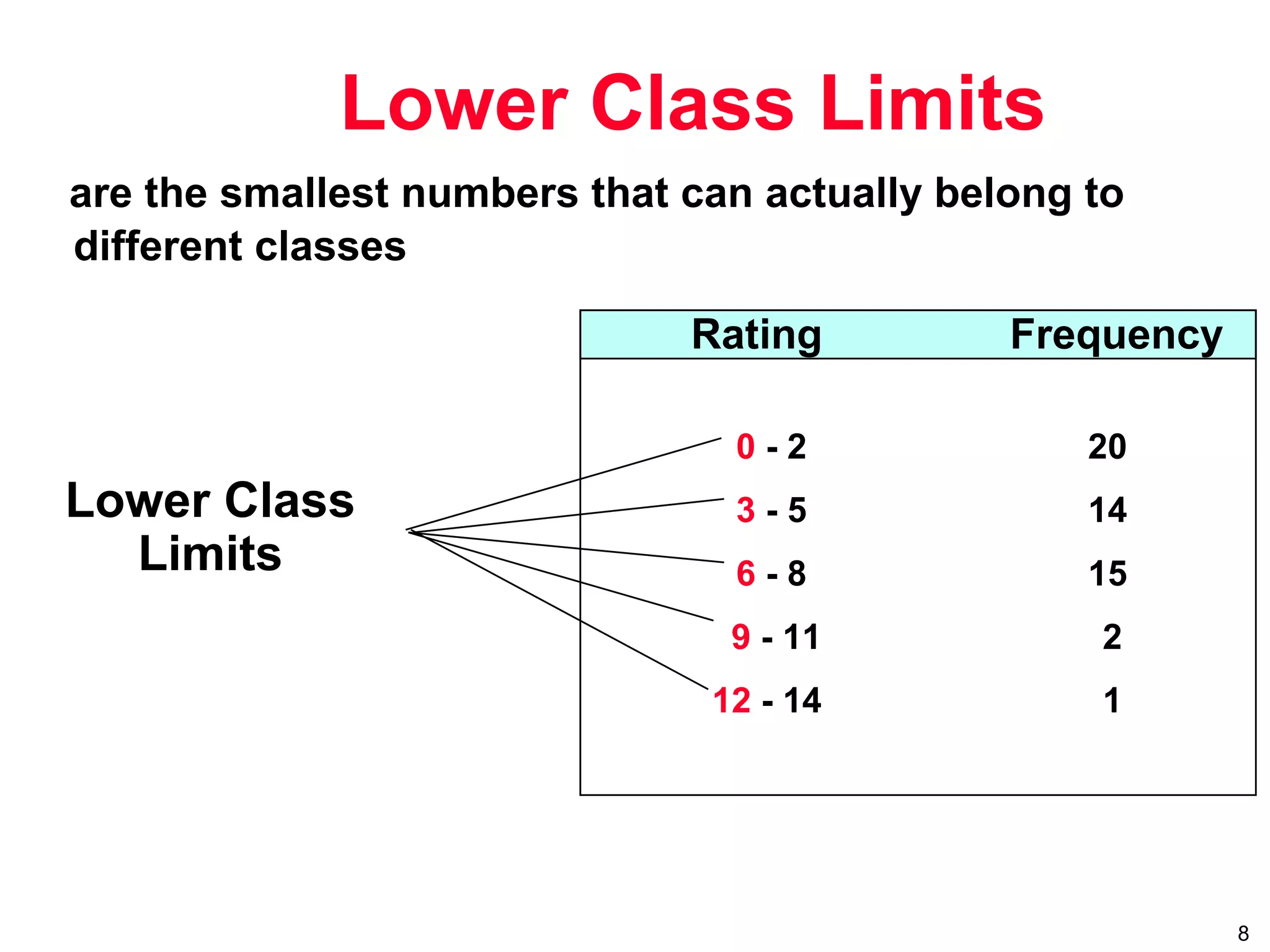 Lower Class Limits

are the smallest numbers that can actually belong to different classes

Lower Class Limits

| Rating | Frequency |
|---|---|
| 0 - 2 | 20 |
| 3 - 5 | 14 |
| 6 - 8 | 15 |
| 9 - 11 | 2 |
| 12 - 14 | 1 |

8